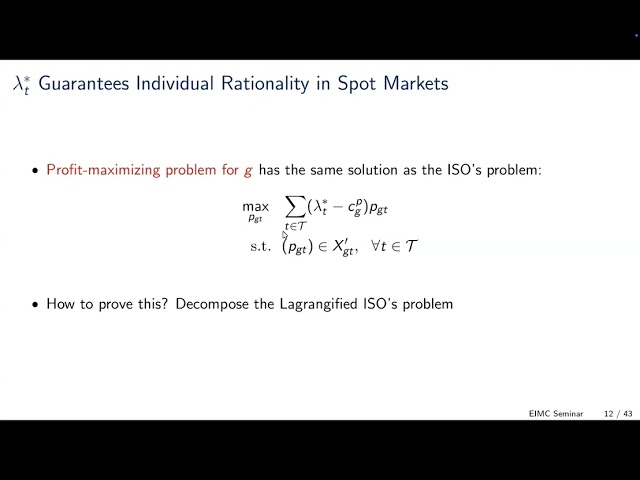 $\lambda_t^*$ Guarantees Individual Rationality in Spot Markets

• Profit-maximizing problem for $g$ has the same solution as the ISO's problem:

$\max_{p_{gt}} \sum_{t \in \mathcal{T}} (\lambda_t^* - c_g^p) p_{gt}$
s.t. $(p_{gt}) \in X'_{gt}, \quad \forall t \in \mathcal{T}$

• How to prove this? Decompose the Lagrangified ISO's problem

EIMC Seminar 12 / 43